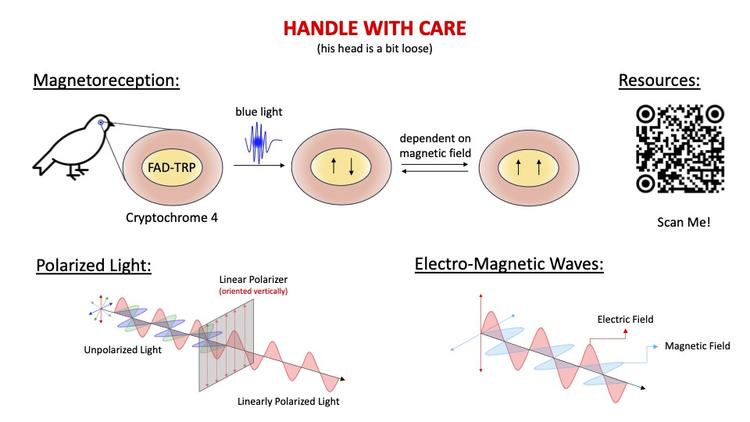 HANDLE WITH CARE
(his head is a bit loose)

Magnetoreception:

FAD-TRP

Cryptochrome 4

blue light

↑ ↓

dependent on magnetic field

↑ ↑

Resources:

Scan Me!

Polarized Light:

Linear Polarizer
(oriented vertically)

Unpolarized Light

Linearly Polarized Light

Electro-Magnetic Waves:

Electric Field

Magnetic Field